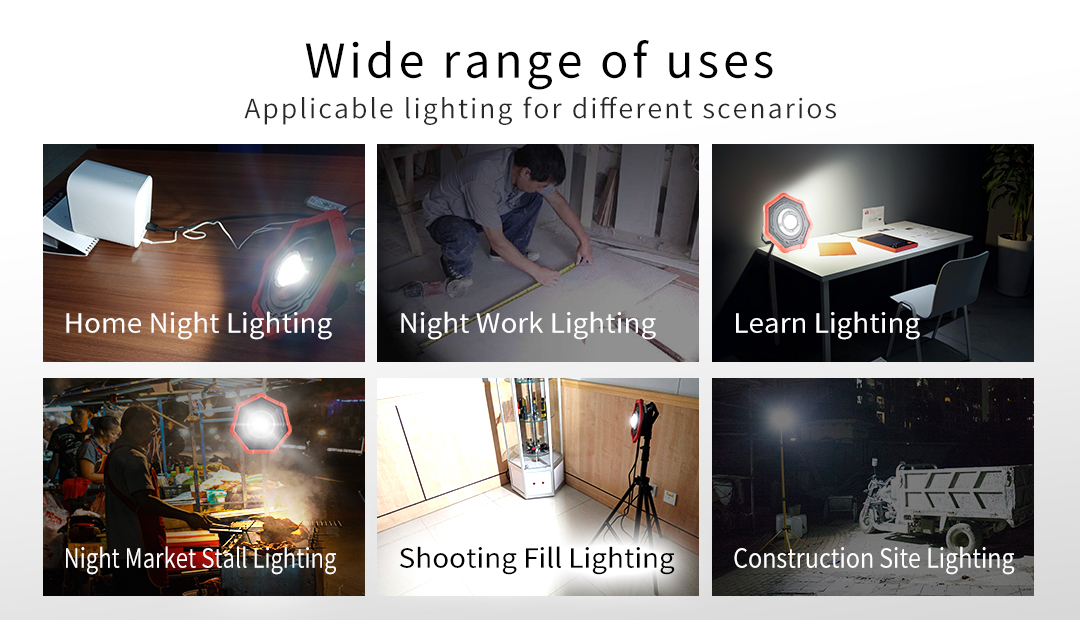 Wide range of uses
Applicable lighting for different scenarios

Home Night Lighting

Night Work Lighting

Learn Lighting

Night Market Stall Lighting

Shooting Fill Lighting

Construction Site Lighting